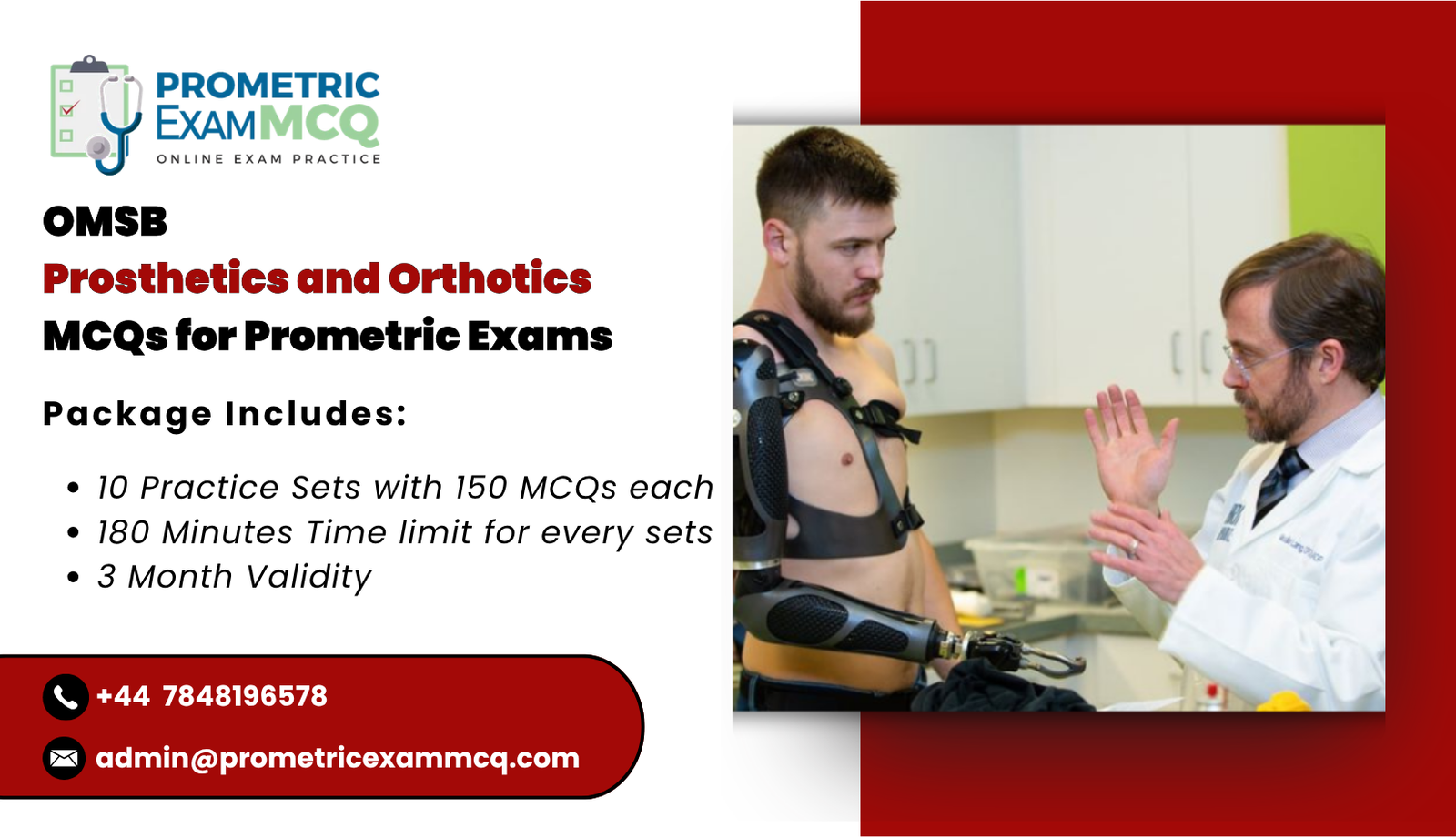 PROMETRIC EXAMMCQ
ONLINE EXAM PRACTICE

OMSB
Prosthetics and Orthotics
MCQs for Prometric Exams

Package Includes:

• 10 Practice Sets with 150 MCQs each
• 180 Minutes Time limit for every sets
• 3 Month Validity

+44 7848196578

admin@prometricexammcq.com